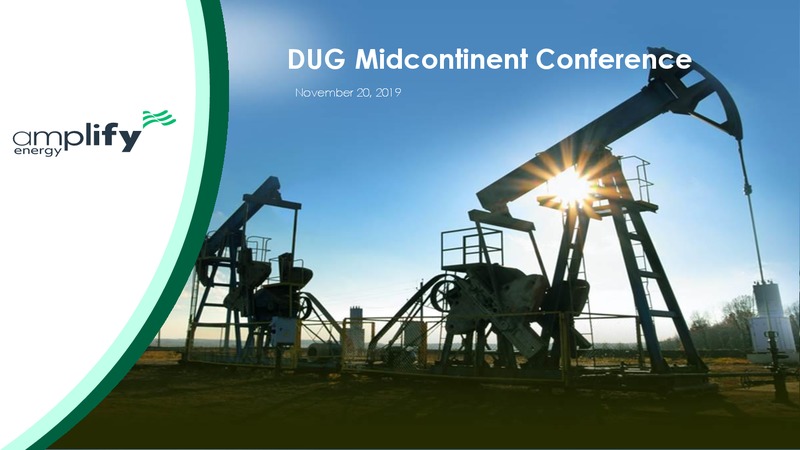 amplify
energy

DUG Midcontinent Conference

November 20, 2019